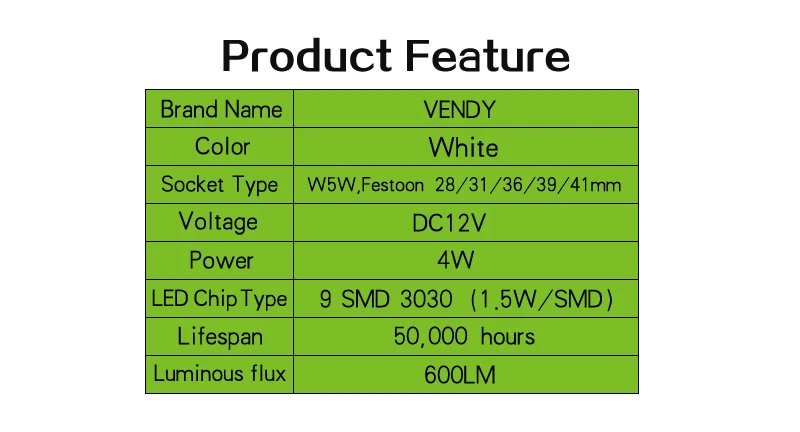 Product Feature

| Brand Name | VENDY |
|---|---|
| Color | White |
| Socket Type | W5W,Festoon 28/31/36/39/41mm |
| Voltage | DC12V |
| Power | 4W |
| LED Chip Type | 9 SMD 3030 (1.5W/SMD) |
| Lifespan | 50,000 hours |
| Luminous flux | 600LM |